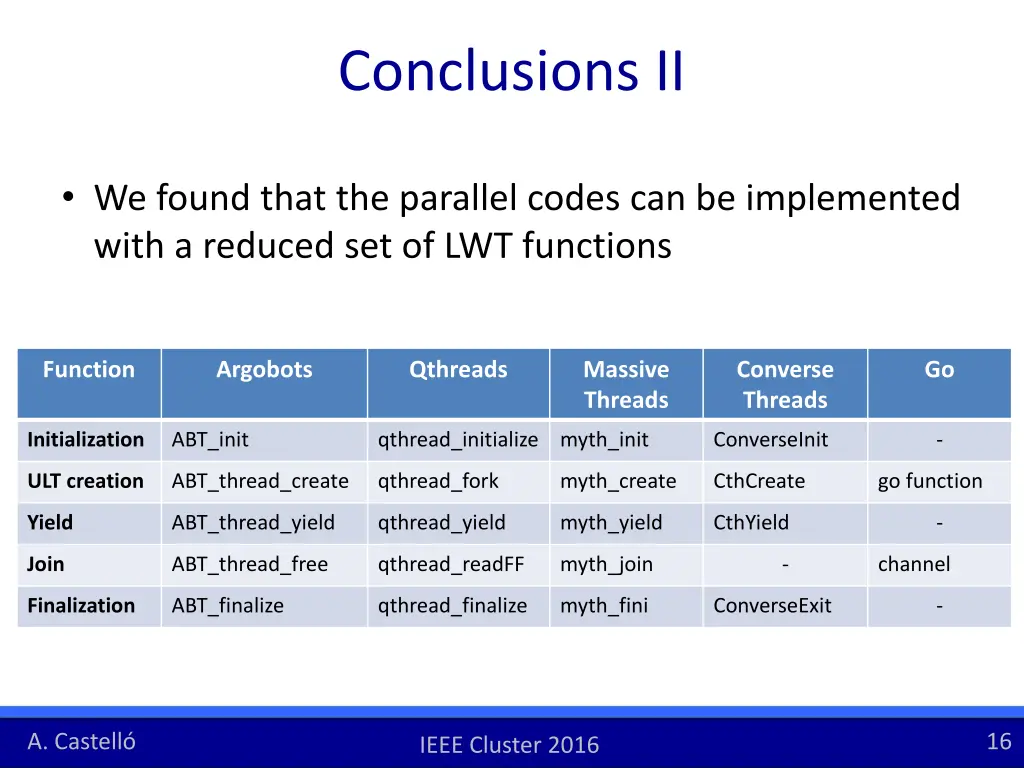 Conclusions II

• We found that the parallel codes can be implemented with a reduced set of LWT functions

| Function | Argobots | Qthreads | Massive Threads | Converse Threads | Go |
|---|---|---|---|---|---|
| Initialization | ABT_init | qthread_initialize | myth_init | ConverseInit | - |
| ULT creation | ABT_thread_create | qthread_fork | myth_create | CthCreate | go function |
| Yield | ABT_thread_yield | qthread_yield | myth_yield | CthYield | - |
| Join | ABT_thread_free | qthread_readFF | myth_join | - | channel |
| Finalization | ABT_finalize | qthread_finalize | myth_fini | ConverseExit | - |

A. Castelló

IEEE Cluster 2016

16